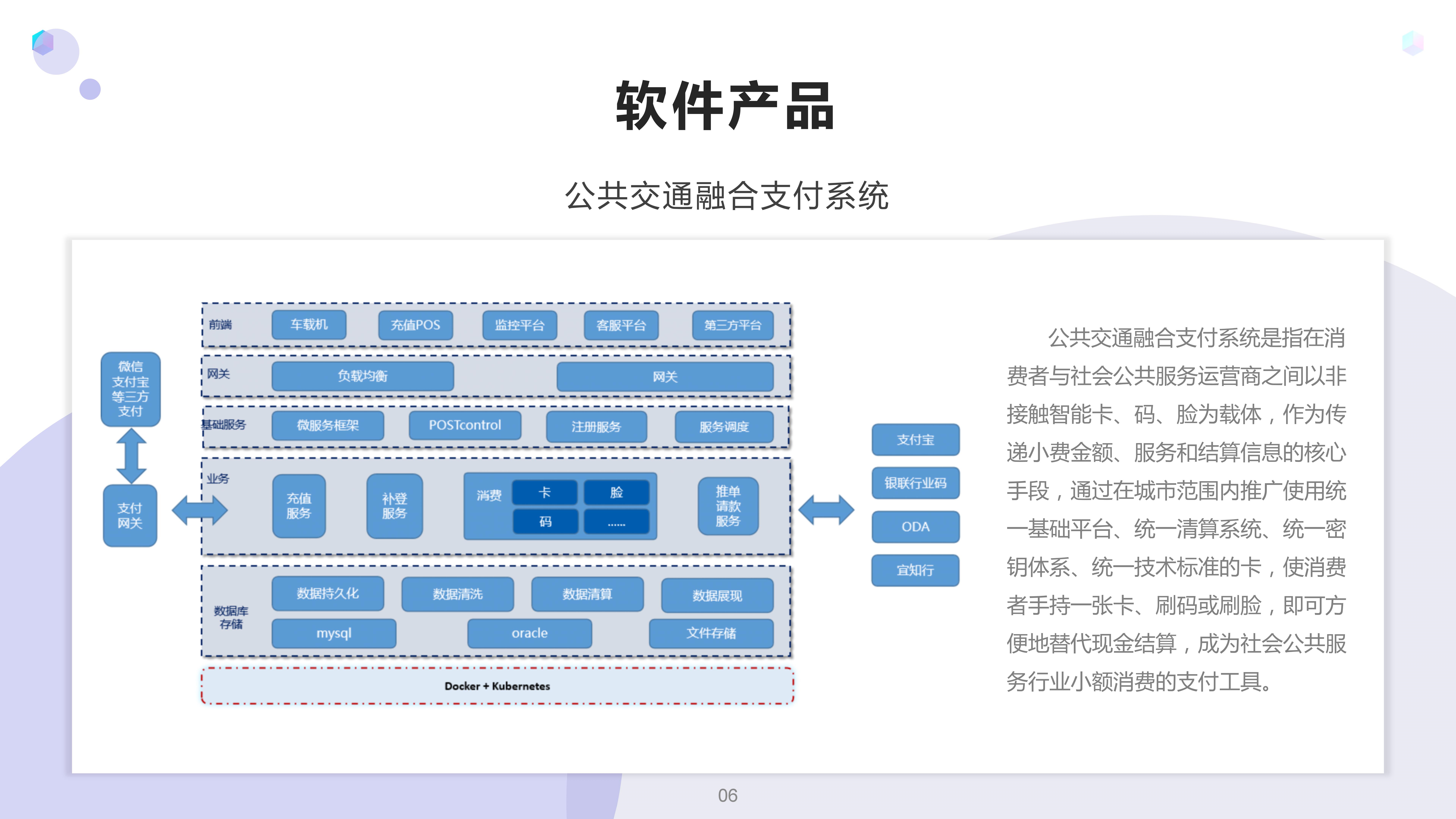 软件产品

公共交通融合支付系统

微信
支付宝
等三方
支付

支付
网关

前端
车载机
充值POS
监控平台
客服平台
第三方平台

网关
负载均衡
网关

基础服务
微服务框架
POSTcontrol
注册服务
服务调度

业务
充值
服务
补登
服务
消费
卡
脸
码
......
推单
请款
服务

数据库
存储
数据持久化
数据清洗
数据清算
数据展现
mysql
oracle
文件存储

Docker + Kubernetes

支付宝
银联行业码
ODA
宜知行

公共交通融合支付系统是指在消费者与社会公共服务运营商之间以非接触智能卡、码、脸为载体，作为传递小费金额、服务和结算信息的核心手段，通过在城市范围内推广使用统一基础平台、统一清算系统、统一密钥体系、统一技术标准的卡，使消费者手持一张卡、刷码或刷脸，即可方便地替代现金结算，成为社会公共服务行业小额消费的支付工具。

06